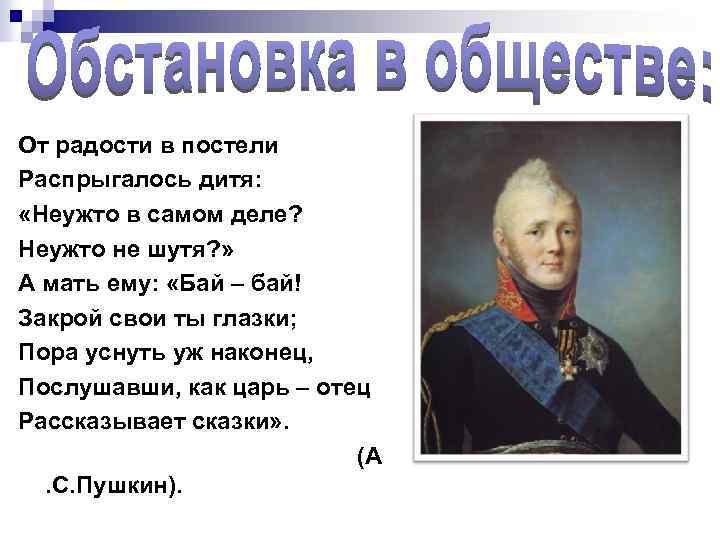 Обстановка в обществе:

От радости в постели
Распрыгалось дитя:
«Неужто в самом деле?
Неужто не шутя?»
А мать ему: «Бай – бай!
Закрой свои ты глазки;
Пора уснуть уж наконец,
Послушавши, как царь – отец
Рассказывает сказки».

(А
.С.Пушкин).